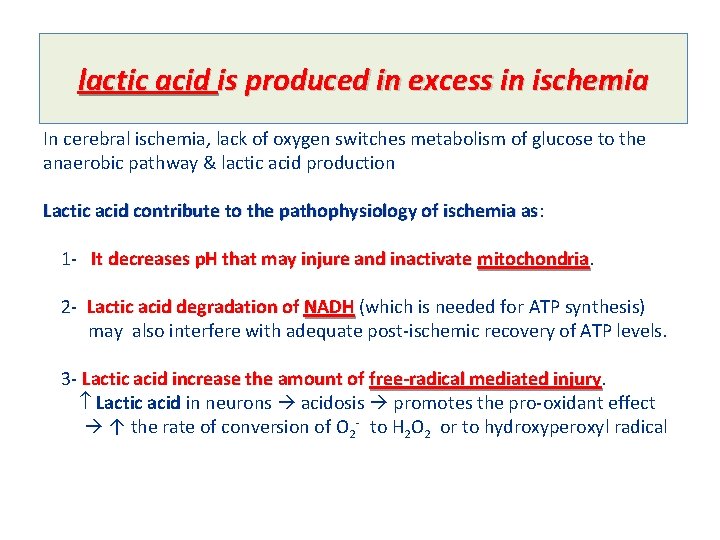 lactic acid is produced in excess in ischemia

In cerebral ischemia, lack of oxygen switches metabolism of glucose to the anaerobic pathway & lactic acid production

Lactic acid contribute to the pathophysiology of ischemia as:

1- It decreases pH that may injure and inactivate mitochondria.

2- Lactic acid degradation of NADH (which is needed for ATP synthesis) may also interfere with adequate post-ischemic recovery of ATP levels.

3- Lactic acid increase the amount of free-radical mediated injury.
↑ Lactic acid in neurons → acidosis → promotes the pro-oxidant effect → ↑ the rate of conversion of $O_2^-$ to $H_2O_2$ or to hydroxyperoxyl radical